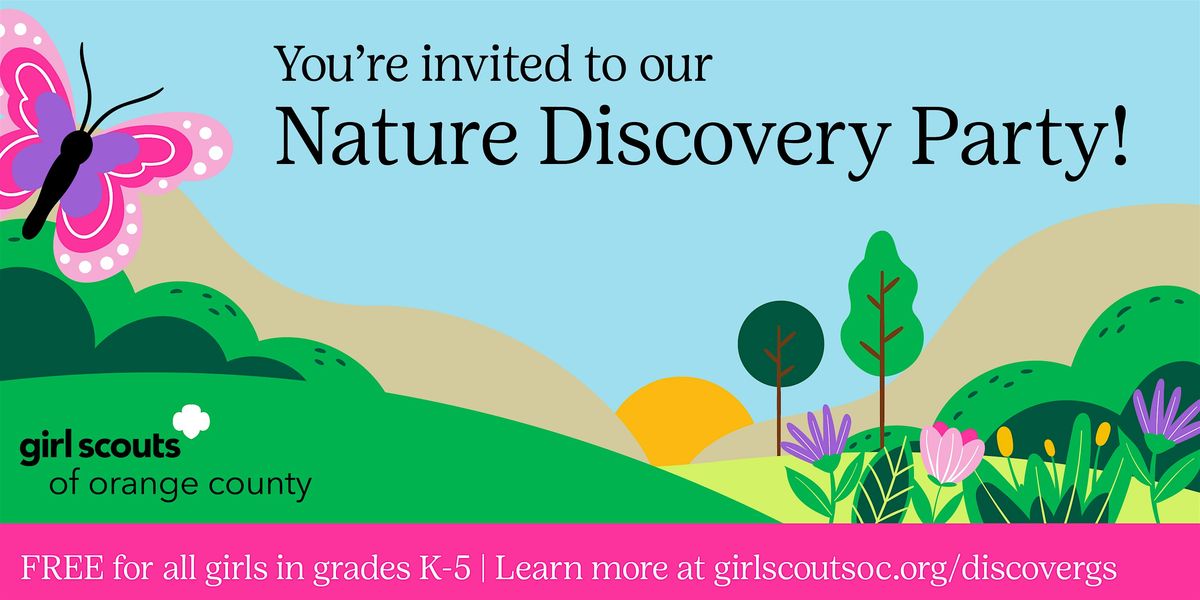 You're invited to our
Nature Discovery Party!

girl scouts
of orange county

FREE for all girls in grades K-5 | Learn more at girlscoutsoc.org/discovergs